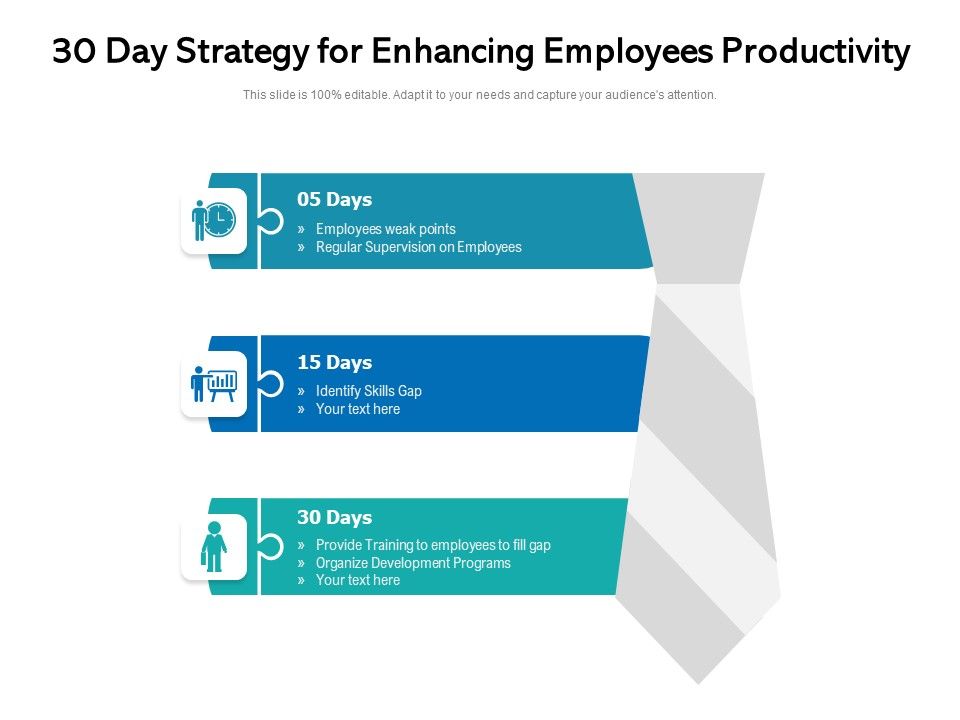 30 Day Strategy for Enhancing Employees Productivity

This slide is 100% editable. Adapt it to your needs and capture your audience's attention.

05 Days

» Employees weak points
» Regular Supervision on Employees

15 Days

» Identify Skills Gap
» Your text here

30 Days

» Provide Training to employees to fill gap
» Organize Development Programs
» Your text here